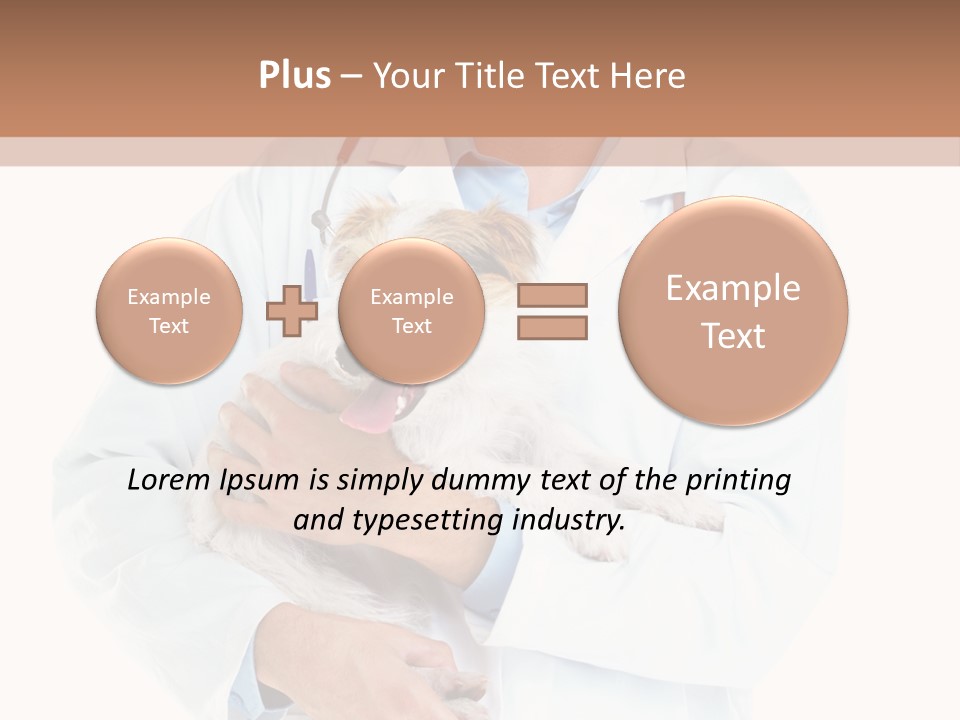 Plus – Your Title Text Here

Example Text

Example Text

Example Text

Lorem Ipsum is simply dummy text of the printing and typesetting industry.